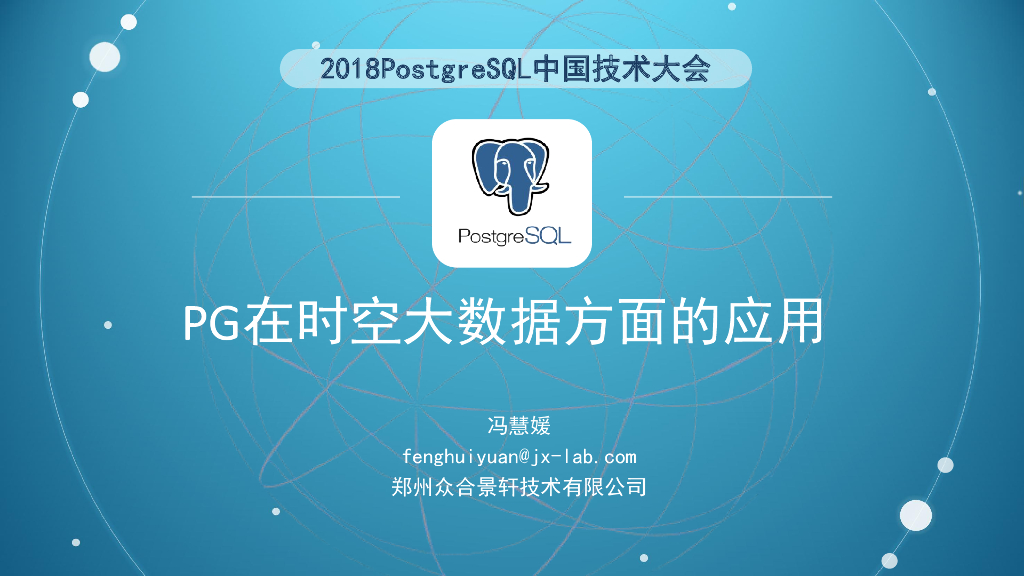 2018PostgreSQL中国技术大会

PostgreSQL

PG在时空大数据方面的应用

冯慧媛
fenghuiyuan@jx-lab.com
郑州众合景轩技术有限公司